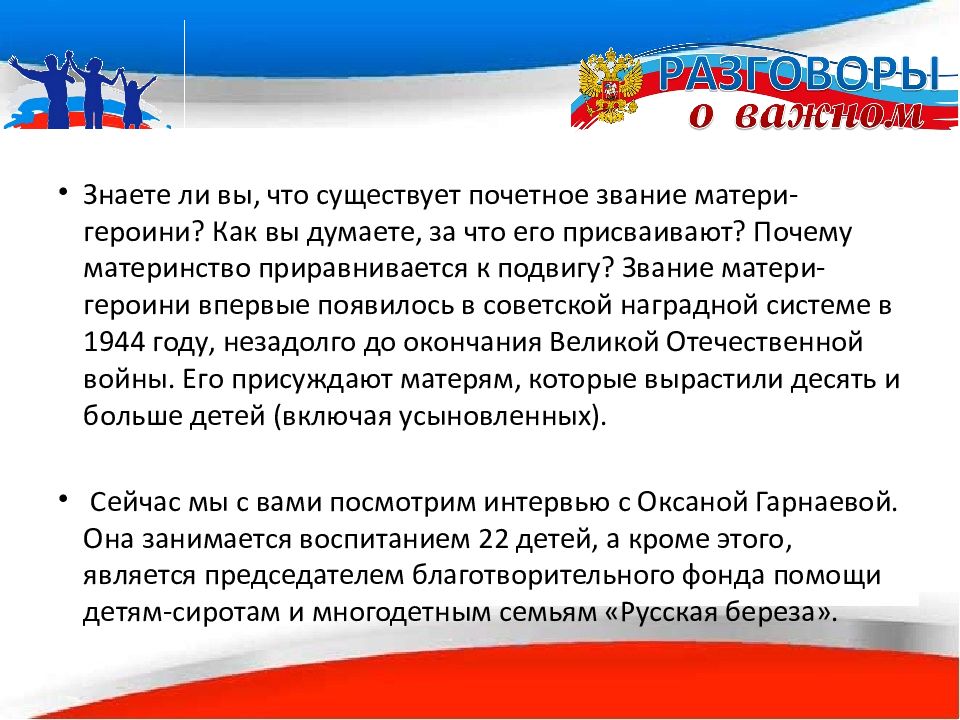 РАЗГОВОРЫ
о важном

• Знаете ли вы, что существует почетное звание матери-героини? Как вы думаете, за что его присваивают? Почему материнство приравнивается к подвигу? Звание матери-героини впервые появилось в советской наградной системе в 1944 году, незадолго до окончания Великой Отечественной войны. Его присуждают матерям, которые вырастили десять и больше детей (включая усыновленных).

• Сейчас мы с вами посмотрим интервью с Оксаной Гарнаевой. Она занимается воспитанием 22 детей, а кроме этого, является председателем благотворительного фонда помощи детям-сиротам и многодетным семьям «Русская береза».